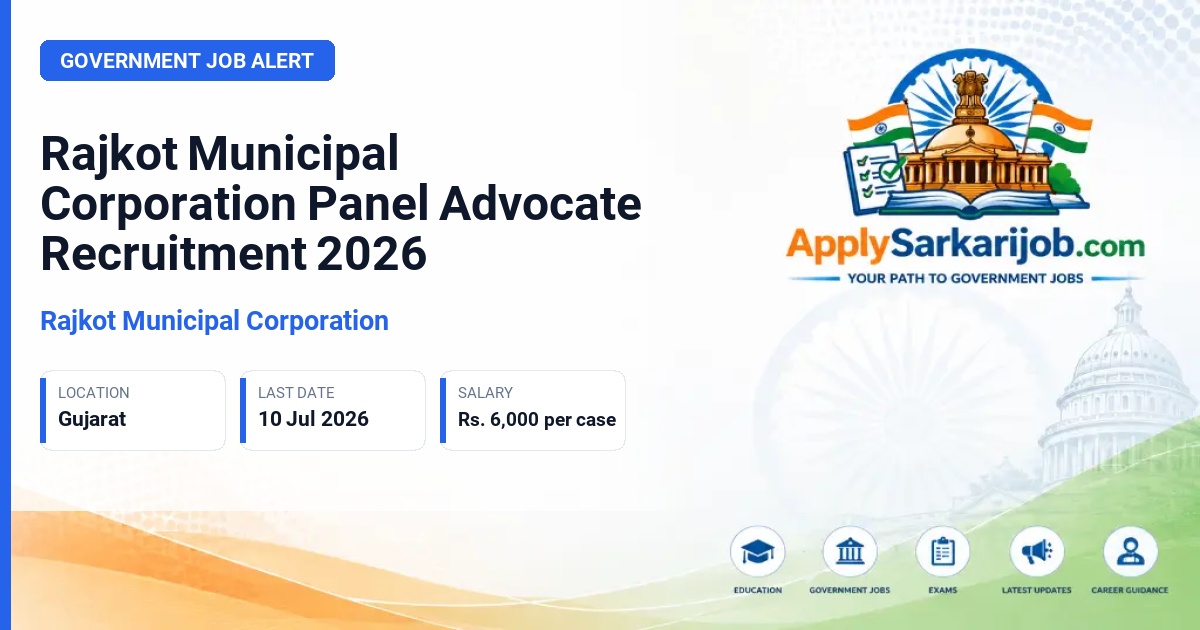 GOVERNMENT JOB ALERT

Rajkot Municipal Corporation Panel Advocate Recruitment 2026

Rajkot Municipal Corporation

LOCATION
Gujarat

LAST DATE
10 Jul 2026

SALARY
Rs. 6,000 per case

ApplySarkarijob.com
YOUR PATH TO GOVERNMENT JOBS

EDUCATION
GOVERNMENT JOBS
EXAMS
LATEST UPDATES
CAREER GUIDANCE